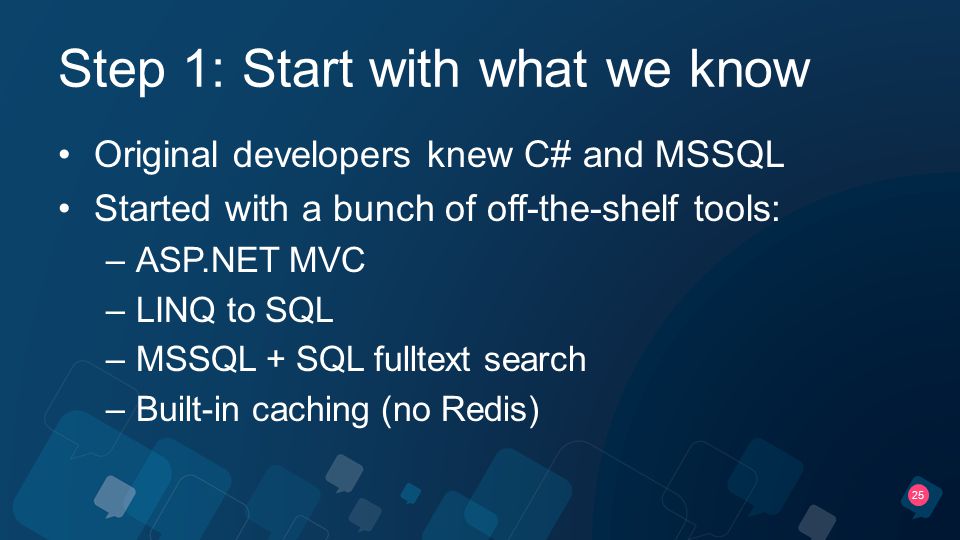 Step 1: Start with what we know

• Original developers knew C# and MSSQL
• Started with a bunch of off-the-shelf tools:
– ASP.NET MVC
– LINQ to SQL
– MSSQL + SQL fulltext search
– Built-in caching (no Redis)

25